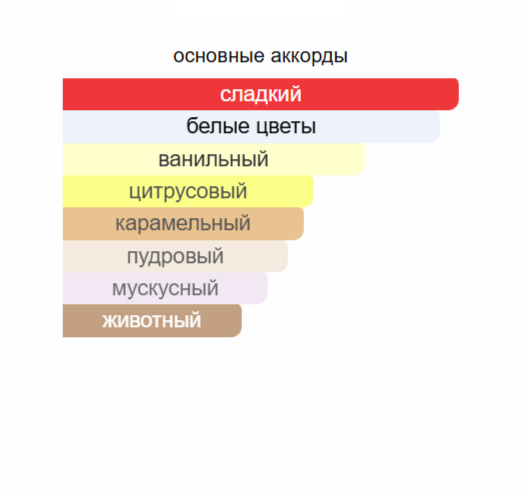 основные аккорды

сладкий

белые цветы

ванильный

цитрусовый

карамельный

пудровый

мускусный

животный